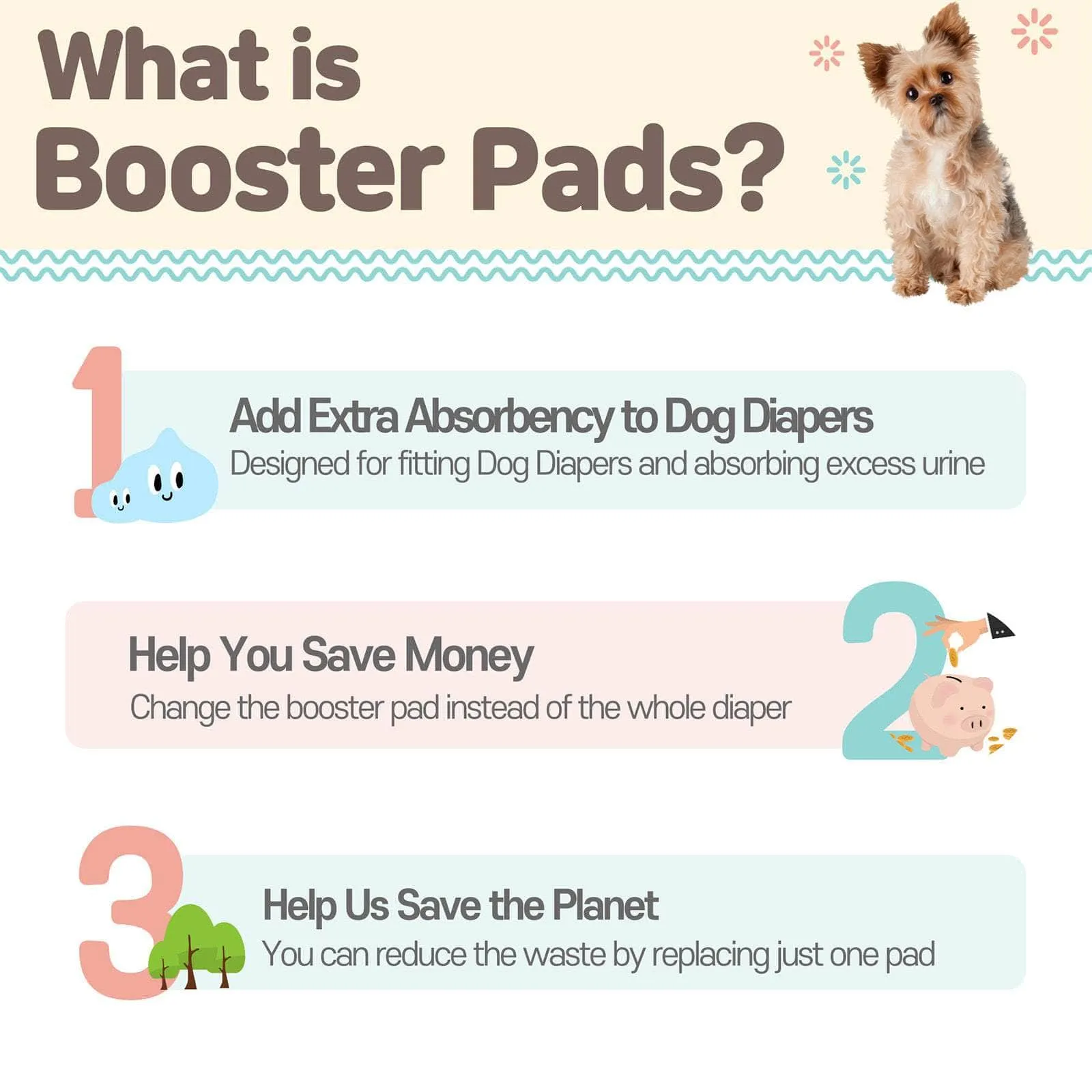 What is Booster Pads?

1

Add Extra Absorbency to Dog Diapers

Designed for fitting Dog Diapers and absorbing excess urine

Help You Save Money

Change the booster pad instead of the whole diaper

2

3

Help Us Save the Planet

You can reduce the waste by replacing just one pad